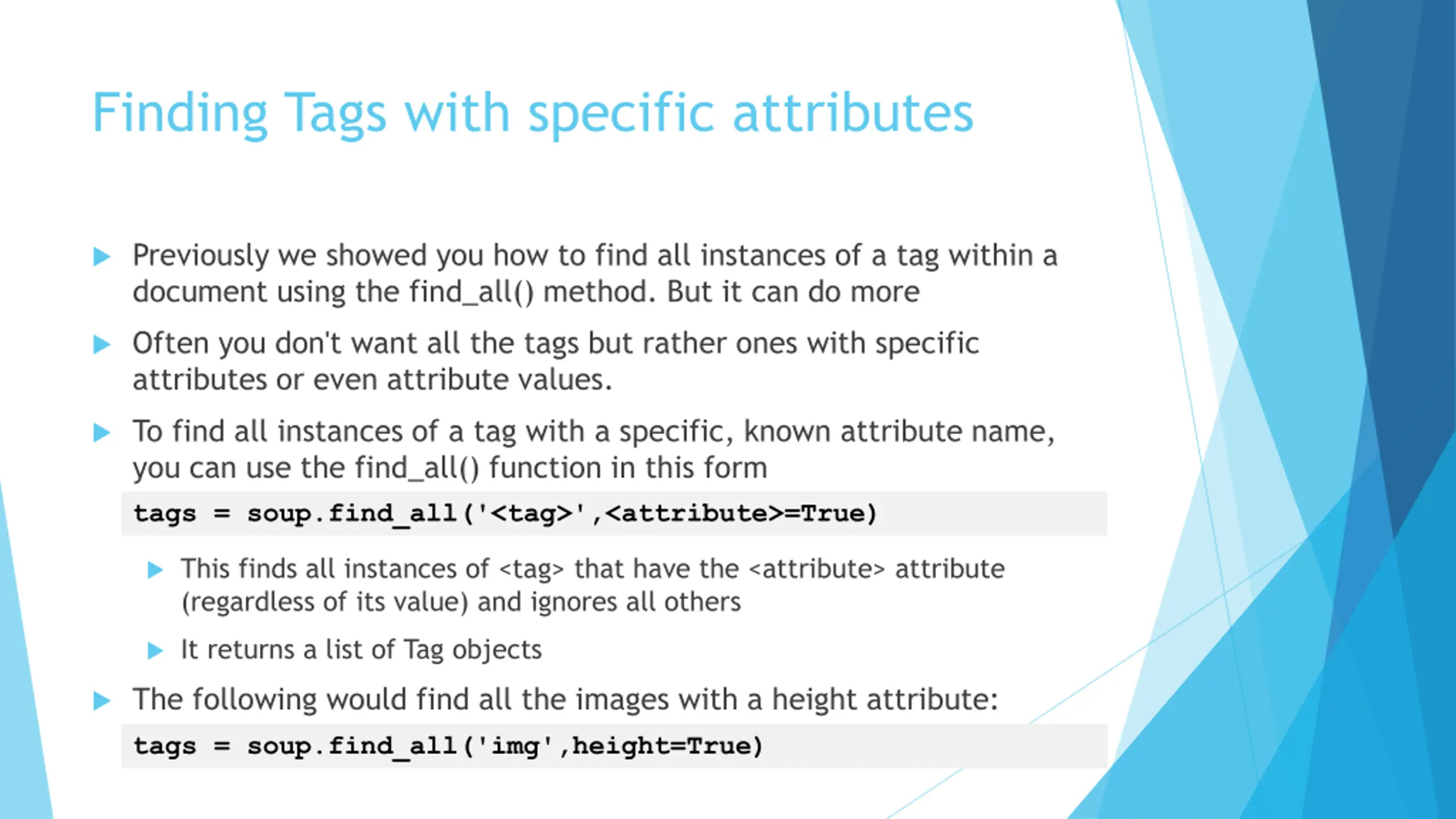 Finding Tags with specific attributes

Previously we showed you how to find all instances of a tag within a document using the find_all() method. But it can do more

Often you don't want all the tags but rather ones with specific attributes or even attribute values.

To find all instances of a tag with a specific, known attribute name, you can use the find_all() function in this form

tags = soup.find_all('<tag>',<attribute>=True)

This finds all instances of <tag> that have the <attribute> attribute (regardless of its value) and ignores all others

It returns a list of Tag objects

The following would find all the images with a height attribute:

tags = soup.find_all('img',height=True)